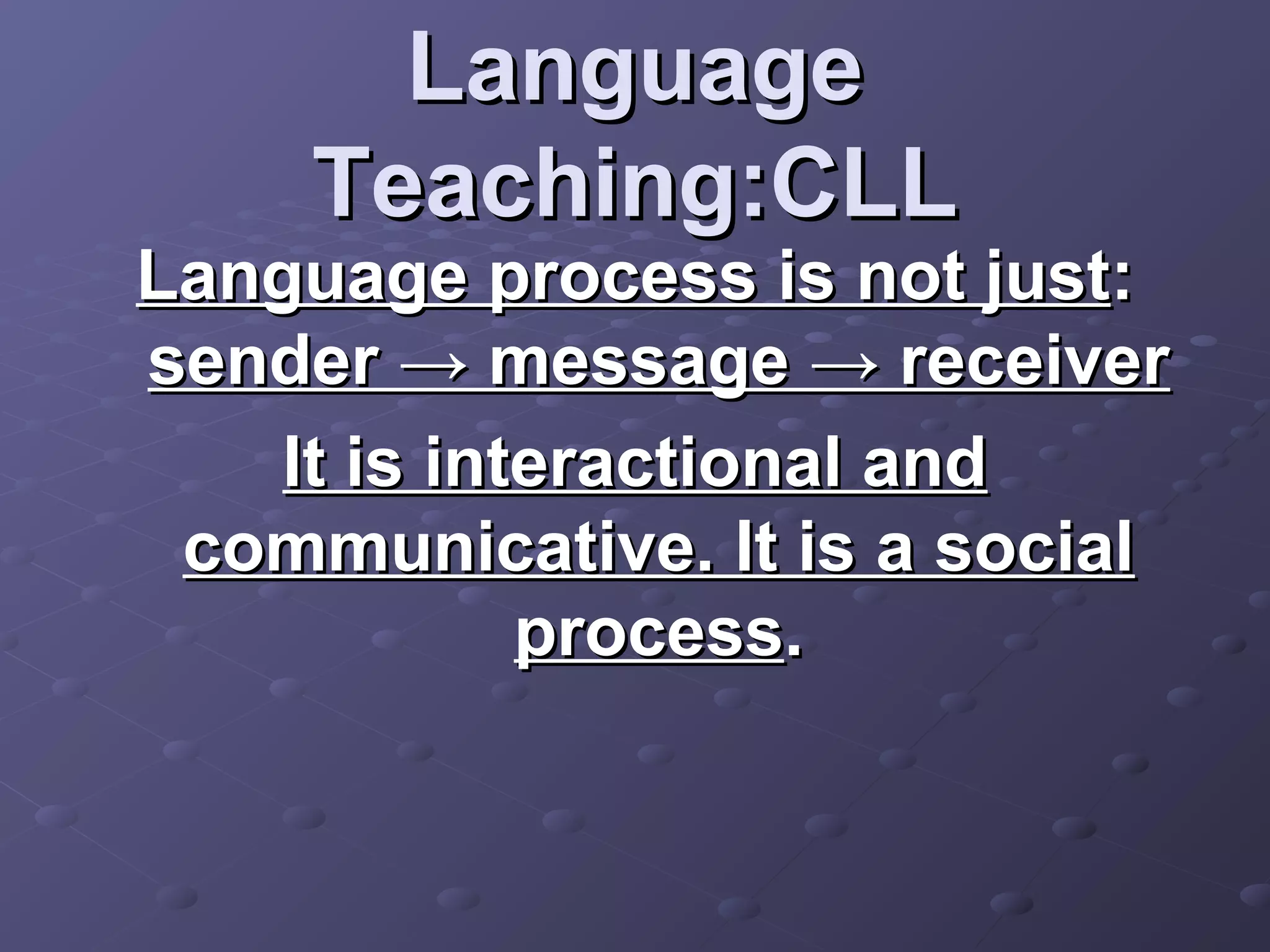 Language Teaching:CLL

Language process is not just: sender → message → receiver

It is interactional and communicative. It is a social process.